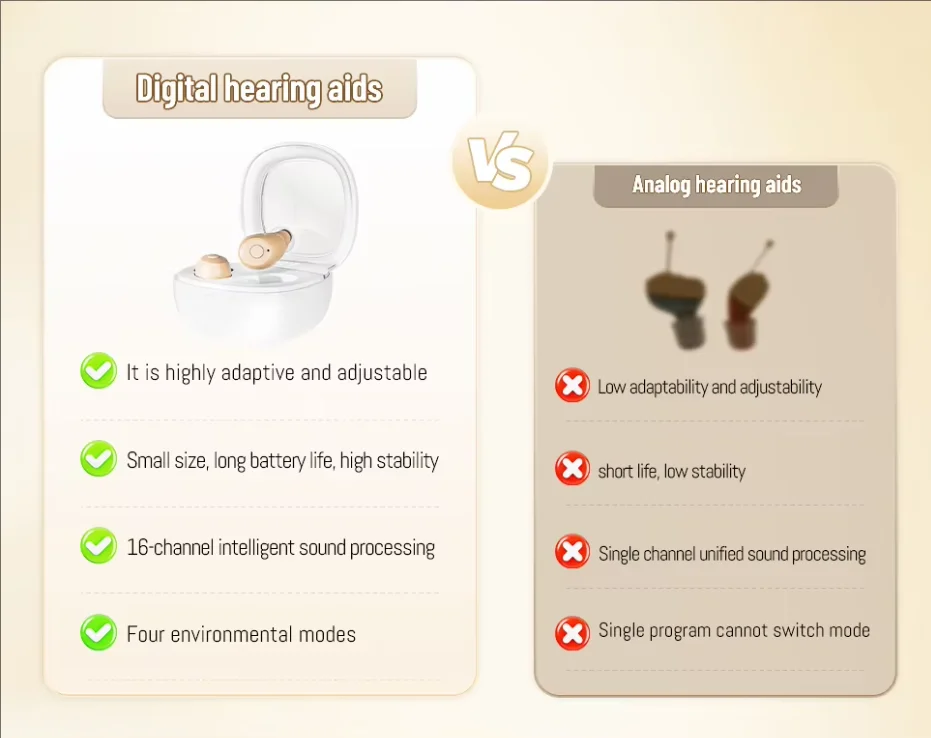 Digital hearing aids

It is highly adaptive and adjustable

Small size, long battery life, high stability

16-channel intelligent sound processing

Four environmental modes

VS

Analog hearing aids

Low adaptability and adjustability

short life, low stability

Single channel unified sound processing

Single program cannot switch mode